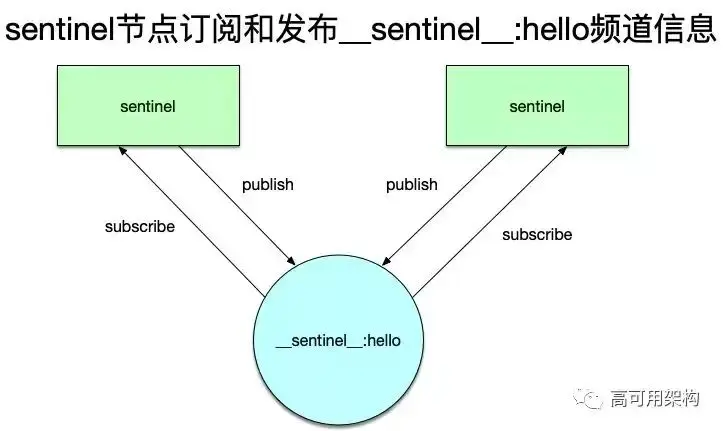 sentinel节点订阅和发布__sentinel__:hello频道信息

sentinel

sentinel

publish

publish

subscribe

subscribe

__sentinel__:hello

高可用架构